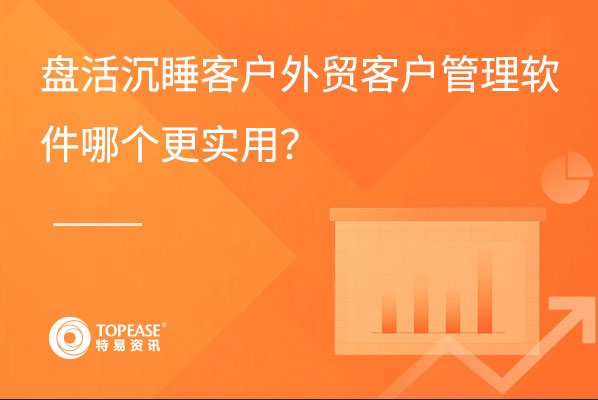 盘活沉睡客户外贸客户管理软件哪个更实用?

TOPEASE®
特易资讯